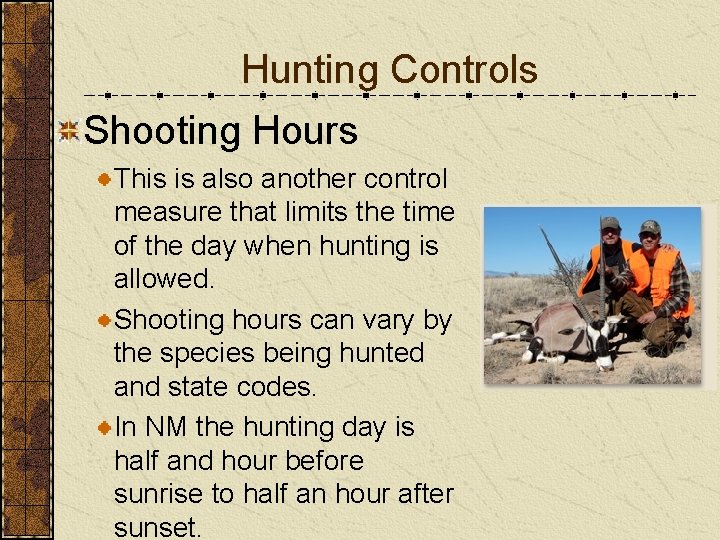 Hunting Controls

Shooting Hours

This is also another control measure that limits the time of the day when hunting is allowed.

Shooting hours can vary by the species being hunted and state codes.

In NM the hunting day is half and hour before sunrise to half an hour after sunset.